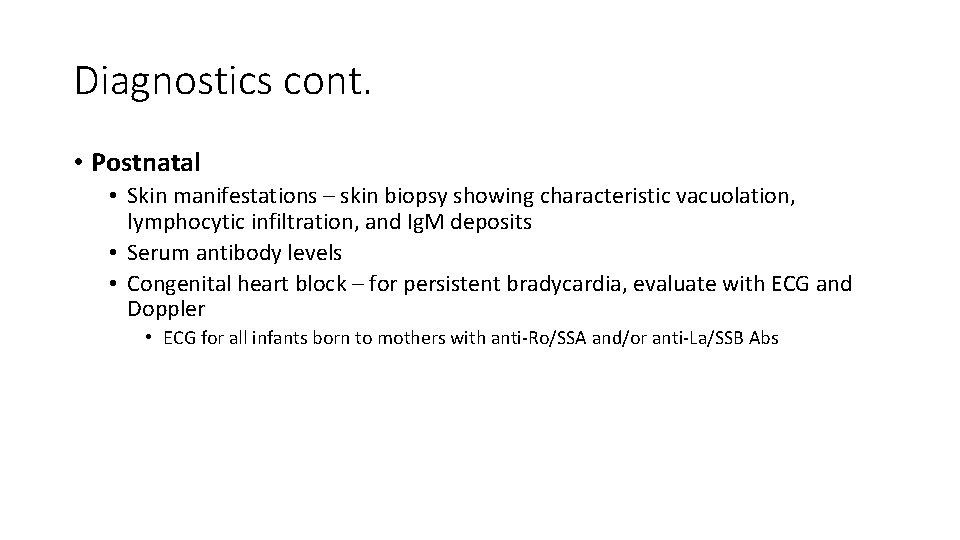 Diagnostics cont.

• Postnatal

• Skin manifestations – skin biopsy showing characteristic vacuolation, lymphocytic infiltration, and IgM deposits

• Serum antibody levels

• Congenital heart block – for persistent bradycardia, evaluate with ECG and Doppler

• ECG for all infants born to mothers with anti-Ro/SSA and/or anti-La/SSB Abs